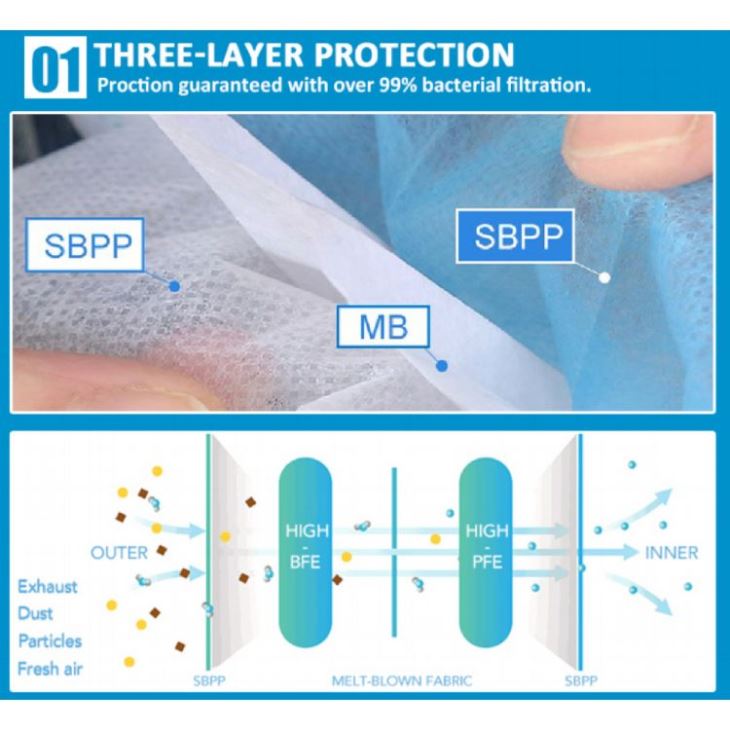 01 THREE-LAYER PROTECTION
Proction guaranteed with over 99% bacterial filtration.

SBPP

SBPP

MB

OUTER

HIGH - BFE

HIGH - PFE

INNER

Exhaust
Dust
Particles
Fresh air

SBPP

MELT-BLOWN FABRIC

SBPP